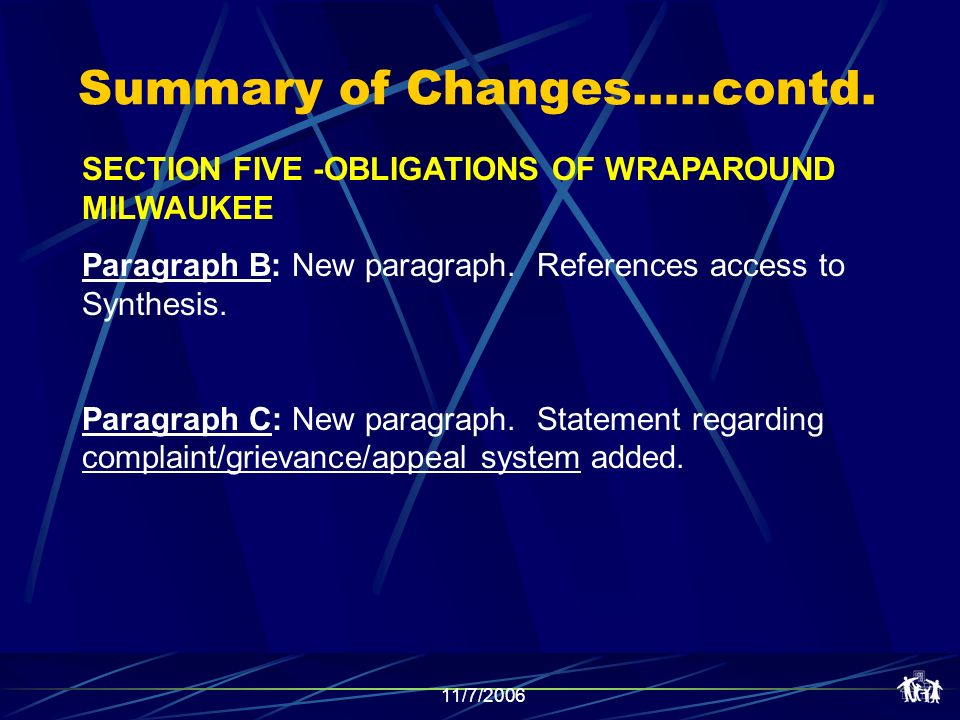 Summary of Changes…..contd.

SECTION FIVE -OBLIGATIONS OF WRAPAROUND MILWAUKEE

Paragraph B: New paragraph.  References access to Synthesis.

Paragraph C: New paragraph.  Statement regarding complaint/grievance/appeal system added.

11/7/2006